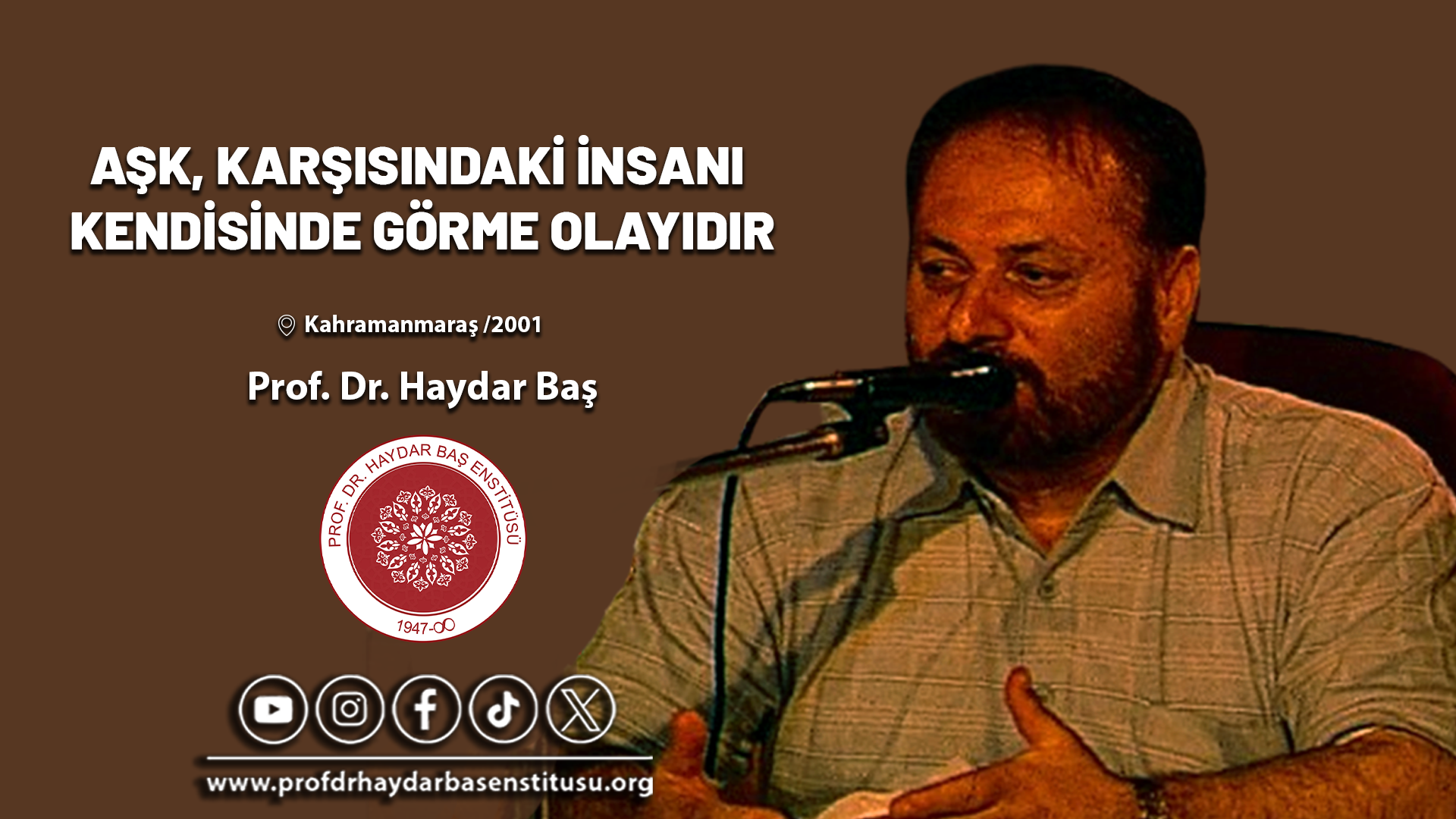 AŞK, KARŞISINDAKİ İNSANI KENDİSİNDE GÖRME OLAYIDIR

Kahramanmaraş /2001

Prof. Dr. Haydar Baş

PROF. DR. HAYDAR BAŞ ENSTİTÜSÜ

1947-∞

www.profdrhaydarbasenstitusu.org